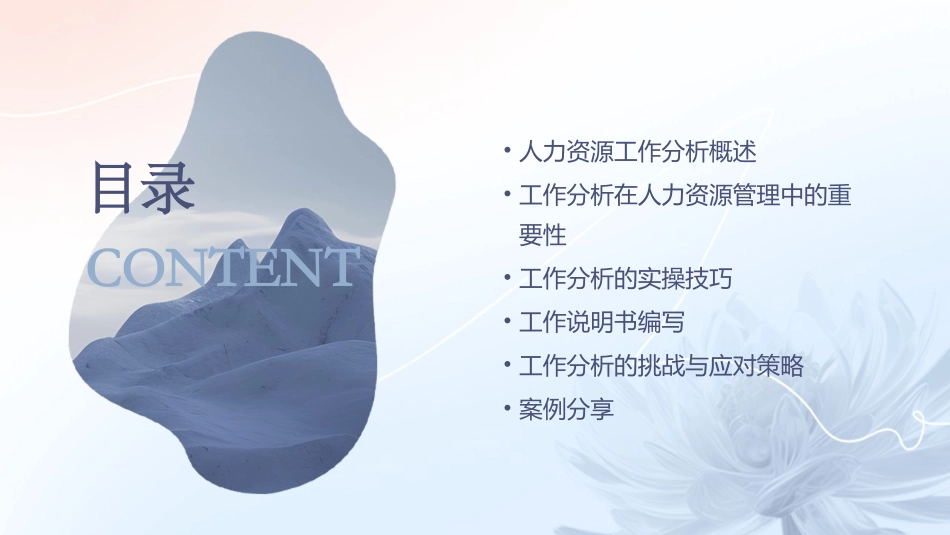 目录
CONTENT

• 人力资源工作分析概述
• 工作分析在人力资源管理中的重要性
• 工作分析的实操技巧
• 工作说明书编写
• 工作分析的挑战与应对策略
• 案例分享